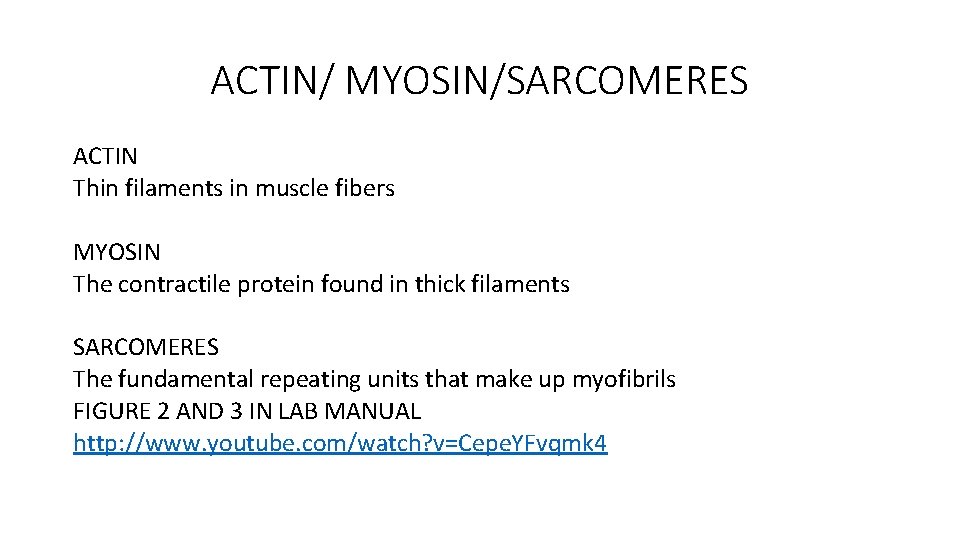 ACTIN/ MYOSIN/SARCOMERES

ACTIN
Thin filaments in muscle fibers

MYOSIN
The contractile protein found in thick filaments

SARCOMERES
The fundamental repeating units that make up myofibrils
FIGURE 2 AND 3 IN LAB MANUAL
http://www.youtube.com/watch?v=CepeYFvqmk4